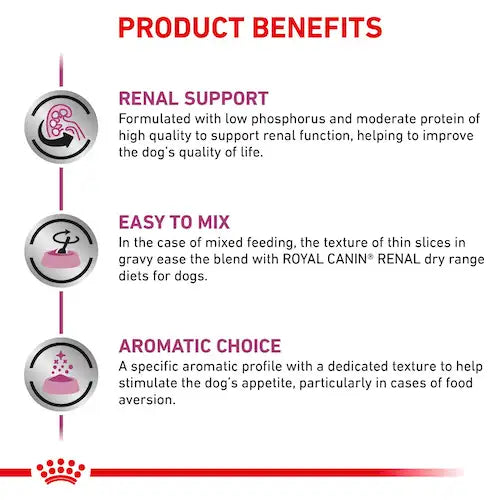 PRODUCT BENEFITS

RENAL SUPPORT
Formulated with low phosphorus and moderate protein of high quality to support renal function, helping to improve the dog's quality of life.

EASY TO MIX
In the case of mixed feeding, the texture of thin slices in gravy ease the blend with ROYAL CANIN® RENAL dry range diets for dogs.

AROMATIC CHOICE
A specific aromatic profile with a dedicated texture to help stimulate the dog's appetite, particularly in cases of food aversion.